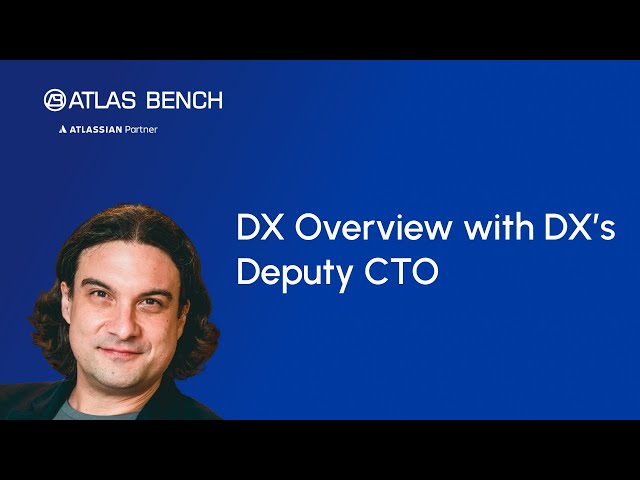 ATLAS BENCH

ATLASSIAN Partner

DX Overview with DX's Deputy CTO